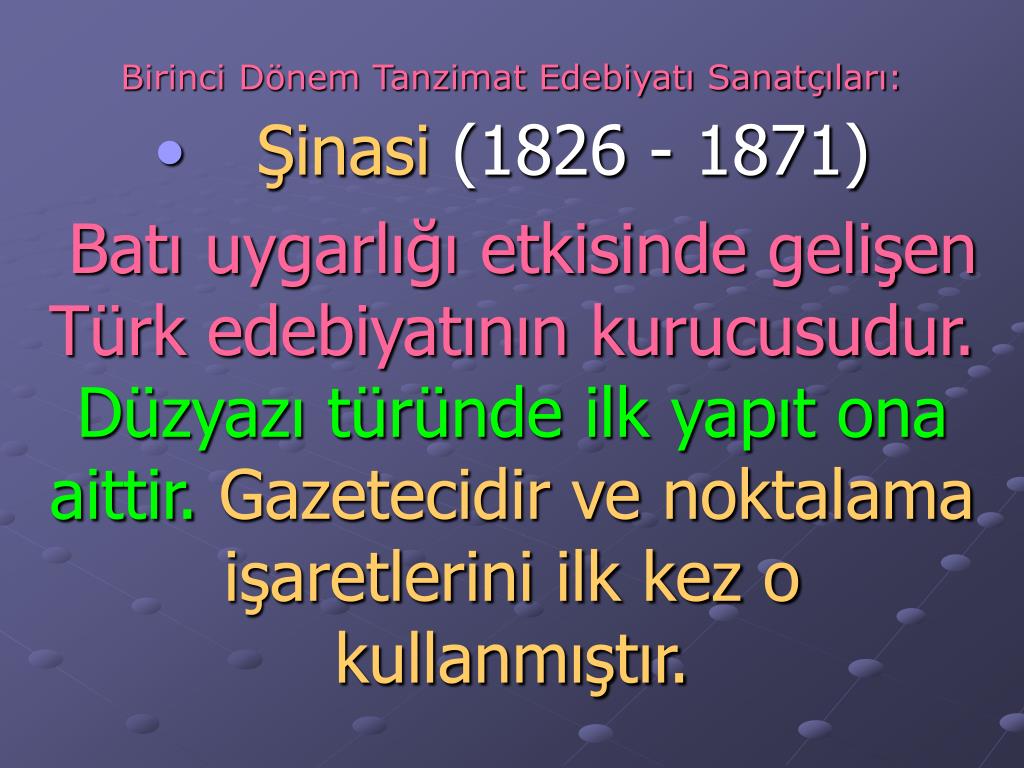 Birinci Dönem Tanzimat Edebiyatı Sanatçıları:

• Şinasi (1826 - 1871)

Batı uygarlığı etkisinde gelişen Türk edebiyatının kurucusudur. Düzyazı türünde ilk yapıt ona aittir. Gazetecidir ve noktalama işaretlerini ilk kez o kullanmıştır.